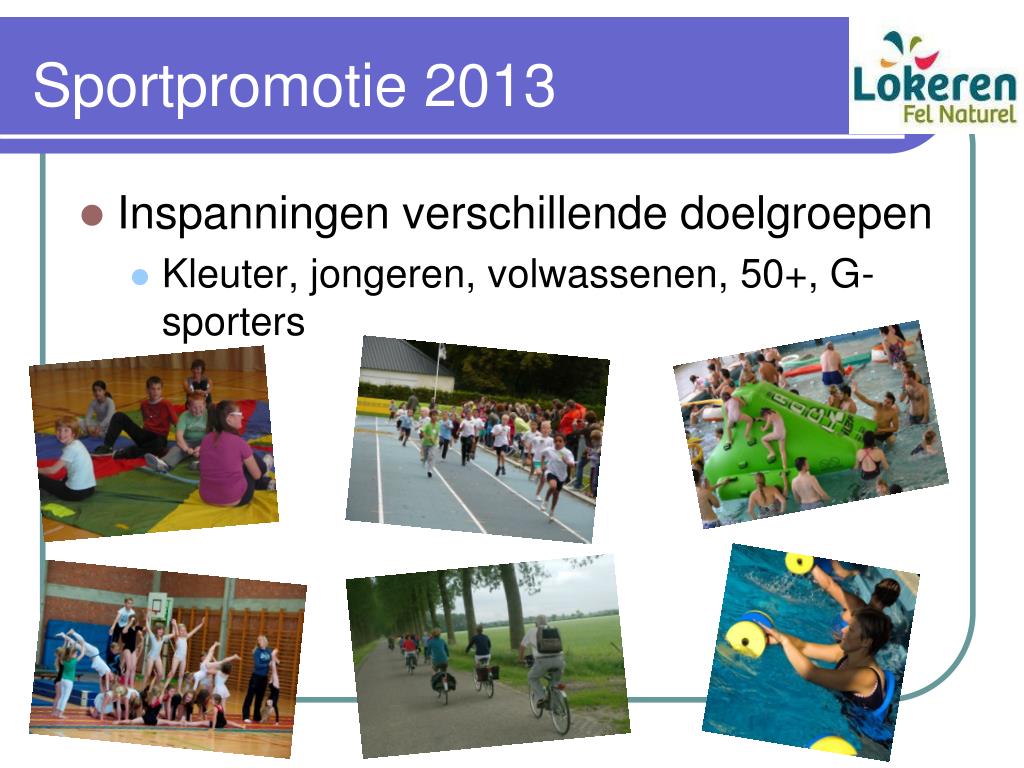 Sportpromotie 2013

Lokeren
Fel Naturel

Inspanningen verschillende doelgroepen

Kleuter, jongeren, volwassenen, 50+, G-sporters